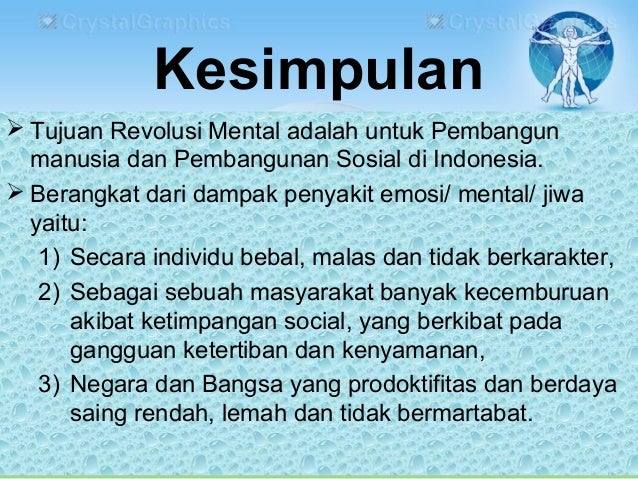 CrystalGraphics CrystalGraphics

Kesimpulan

➢ Tujuan Revolusi Mental adalah untuk Pembangun manusia dan Pembangunan Sosial di Indonesia.

➢ Berangkat dari dampak penyakit emosi/ mental/ jiwa yaitu:

1) Secara individu bebal, malas dan tidak berkarakter,

2) Sebagai sebuah masyarakat banyak kecemburuan akibat ketimpangan social, yang berkibat pada gangguan ketertiban dan kenyamanan,

3) Negara dan Bangsa yang prodoktifitas dan berdaya saing rendah, lemah dan tidak bermartabat.